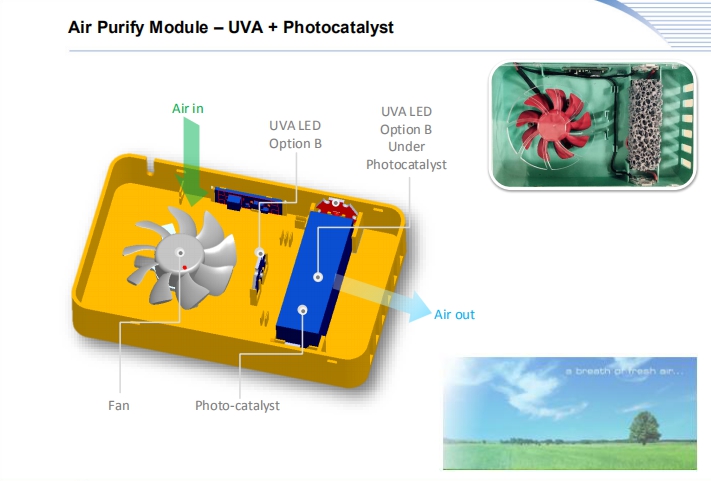 Air Purify Module – UVA + Photocatalyst

Air in

UVA LED
Option B

UVA LED
Option B
Under
Photocatalyst

Air out

Fan

Photo-catalyst

a breath of fresh air...